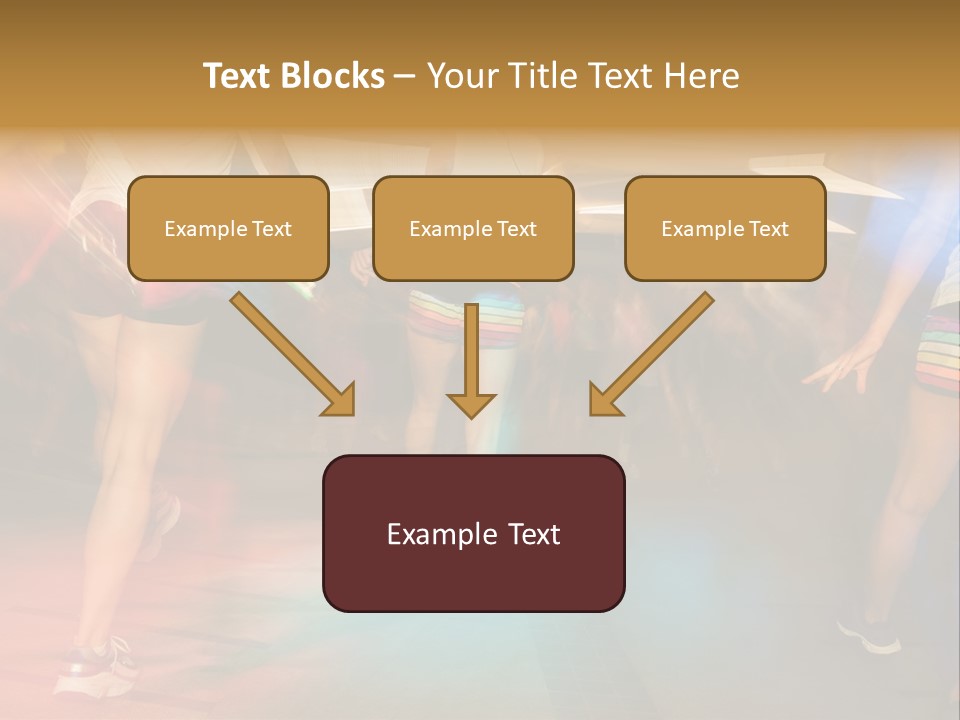 Text Blocks – Your Title Text Here

Example Text

Example Text

Example Text

Example Text